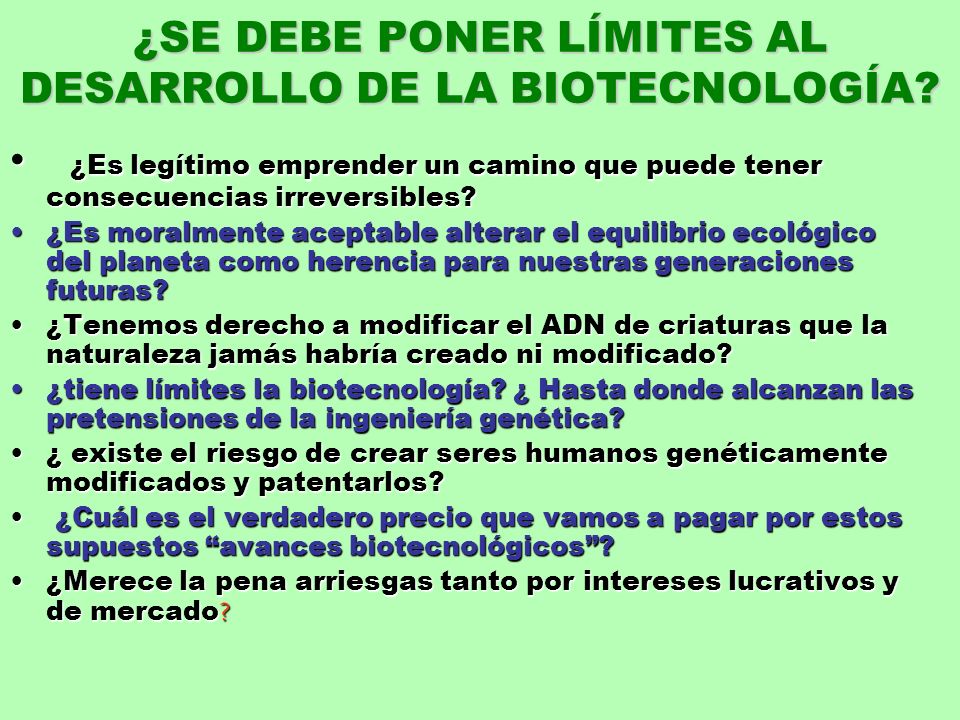 ¿SE DEBE PONER LÍMITES AL DESARROLLO DE LA BIOTECNOLOGÍA?

• ¿Es legítimo emprender un camino que puede tener consecuencias irreversibles?
• ¿Es moralmente aceptable alterar el equilibrio ecológico del planeta como herencia para nuestras generaciones futuras?
• ¿Tenemos derecho a modificar el ADN de criaturas que la naturaleza jamás habría creado ni modificado?
• ¿tiene límites la biotecnología? ¿ Hasta donde alcanzan las pretensiones de la ingeniería genética?
• ¿ existe el riesgo de crear seres humanos genéticamente modificados y patentarlos?
• ¿Cuál es el verdadero precio que vamos a pagar por estos supuestos “avances biotecnológicos”?
• ¿Merece la pena arriesgas tanto por intereses lucrativos y de mercado?